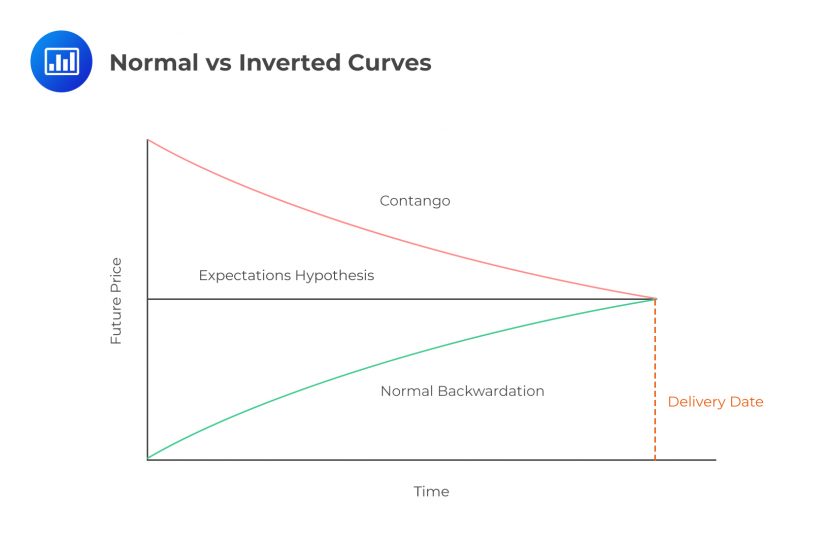 Normal vs Inverted Curves

Future Price

Contango

Expectations Hypothesis

Normal Backwardation

Delivery Date

Time